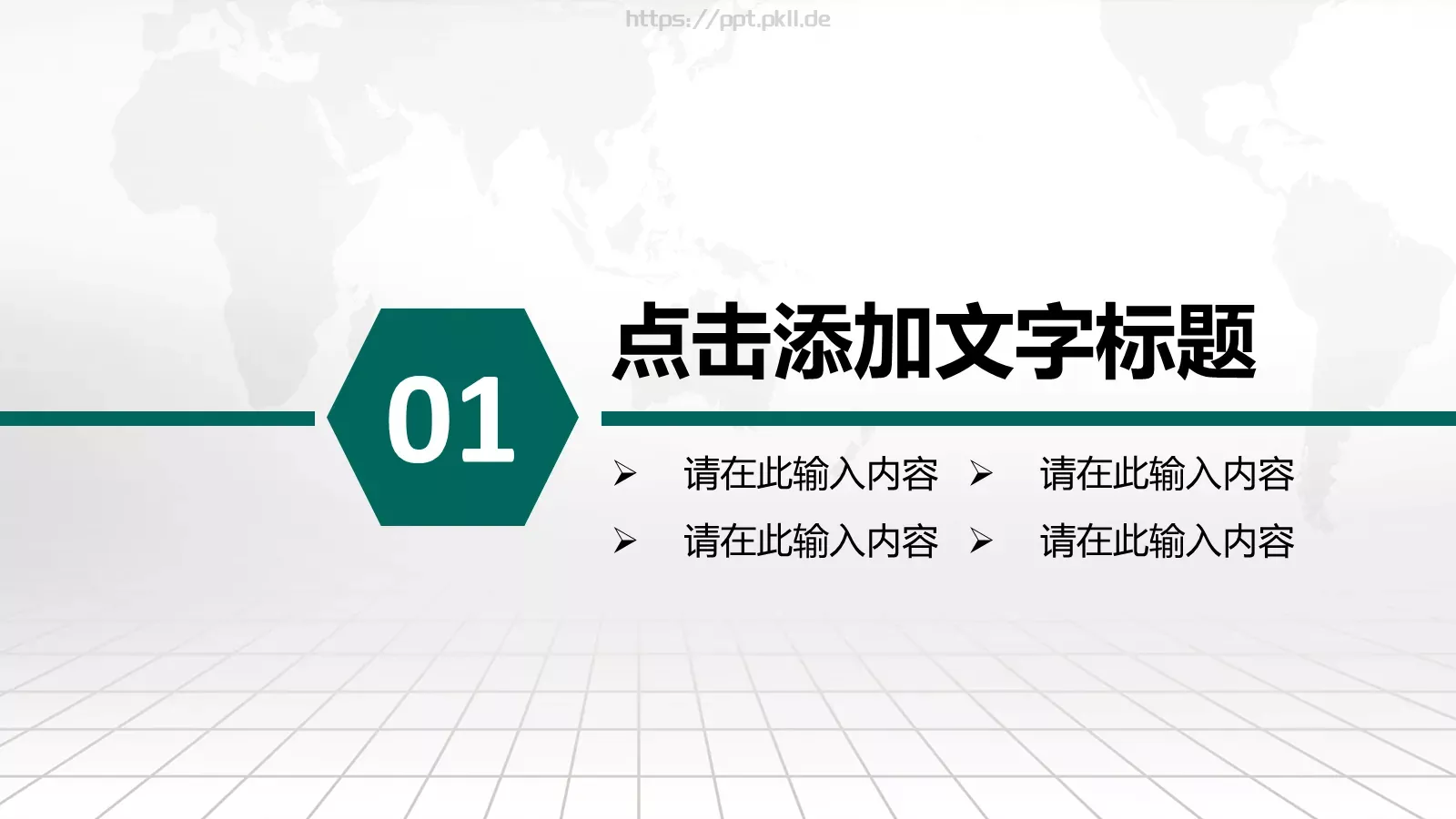 https://ppt.pkll.de

01

点击添加文字标题

➢ 请在此输入内容 ➢ 请在此输入内容

➢ 请在此输入内容 ➢ 请在此输入内容